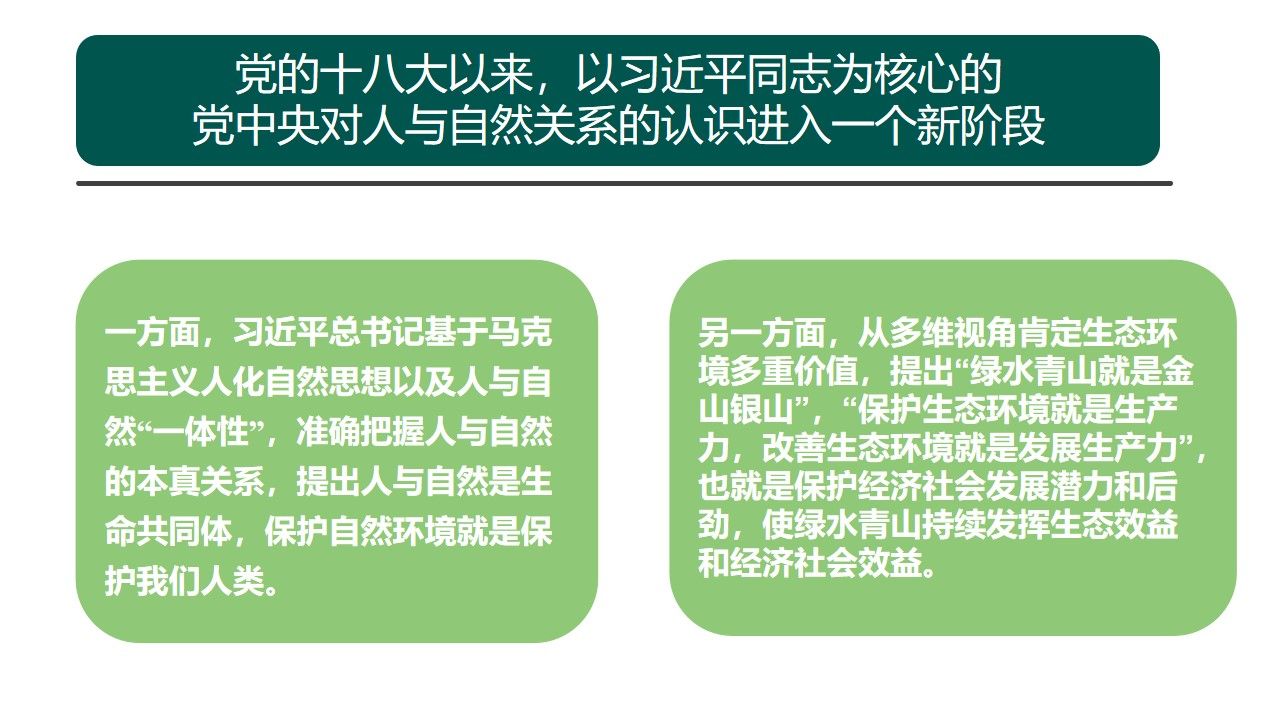 党的十八大以来，以习近平同志为核心的党中央对人与自然关系的认识进入一个新阶段

一方面，习近平总书记基于马克思主义人化自然思想以及人与自然“一体性”，准确把握人与自然的本真关系，提出人与自然是生命共同体，保护自然环境就是保护我们人类。

另一方面，从多维视角肯定生态环境多重价值，提出“绿水青山就是金山银山”，“保护生态环境就是生产力，改善生态环境就是发展生产力”，也就是保护经济社会发展潜力和后劲，使绿水青山持续发挥生态效益和经济社会效益。